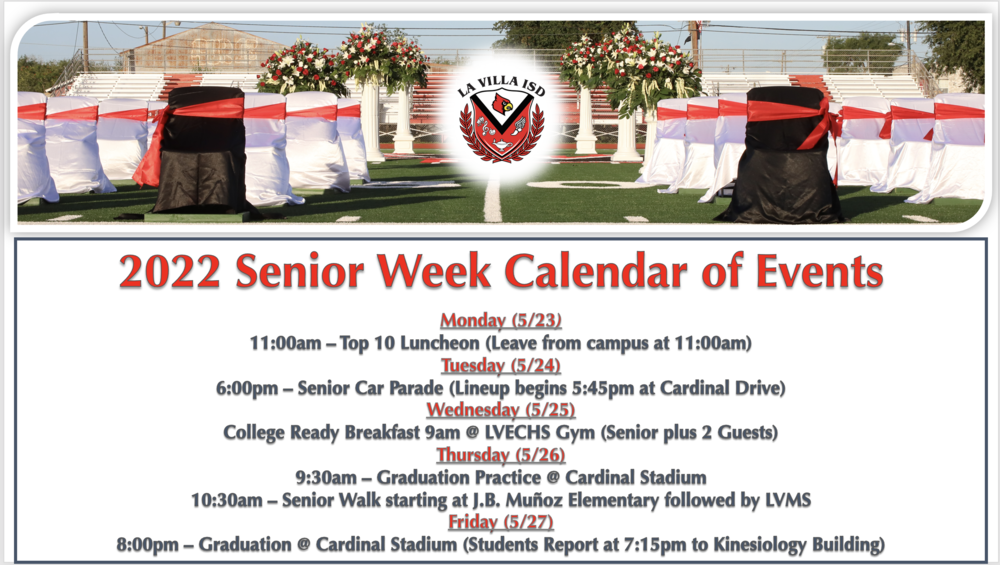 LA VILLA ISD

2022 Senior Week Calendar of Events

Monday (5/23)
11:00am – Top 10 Luncheon (Leave from campus at 11:00am)
Tuesday (5/24)
6:00pm – Senior Car Parade (Lineup begins 5:45pm at Cardinal Drive)
Wednesday (5/25)
College Ready Breakfast 9am @ LVECHS Gym (Senior plus 2 Guests)
Thursday (5/26)
9:30am – Graduation Practice @ Cardinal Stadium
10:30am – Senior Walk starting at J.B. Muñoz Elementary followed by LVMS
Friday (5/27)
8:00pm – Graduation @ Cardinal Stadium (Students Report at 7:15pm to Kinesiology Building)